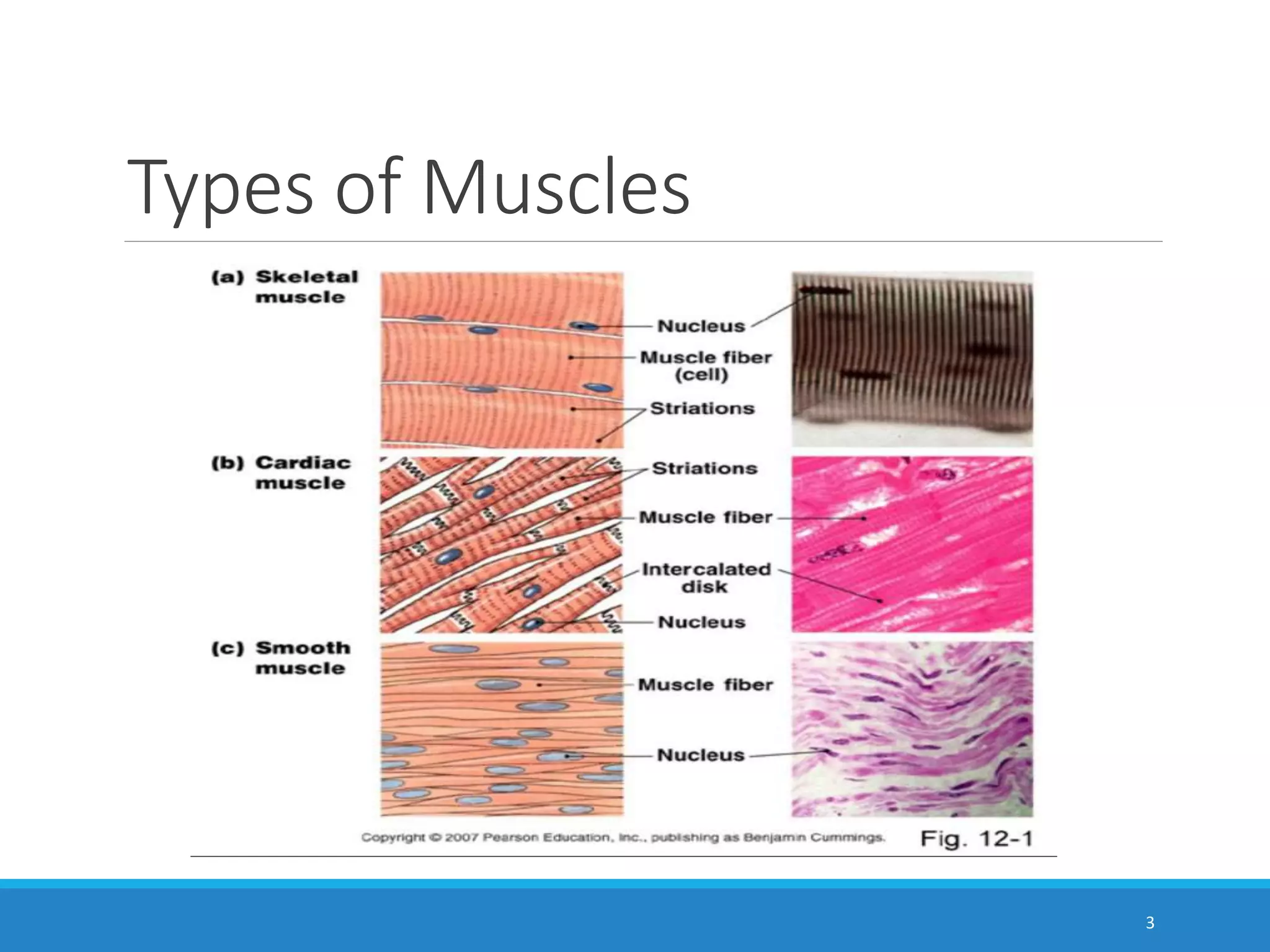 Types of Muscles

(a) Skeletal muscle

Nucleus

Muscle fiber (cell)

Striations

(b) Cardiac muscle

Striations

Muscle fiber

Intercalated disk

Nucleus

(c) Smooth muscle

Muscle fiber

Nucleus

Copyright © 2007 Pearson Education, Inc., publishing as Benjamin Cummings.

Fig. 12-1

3